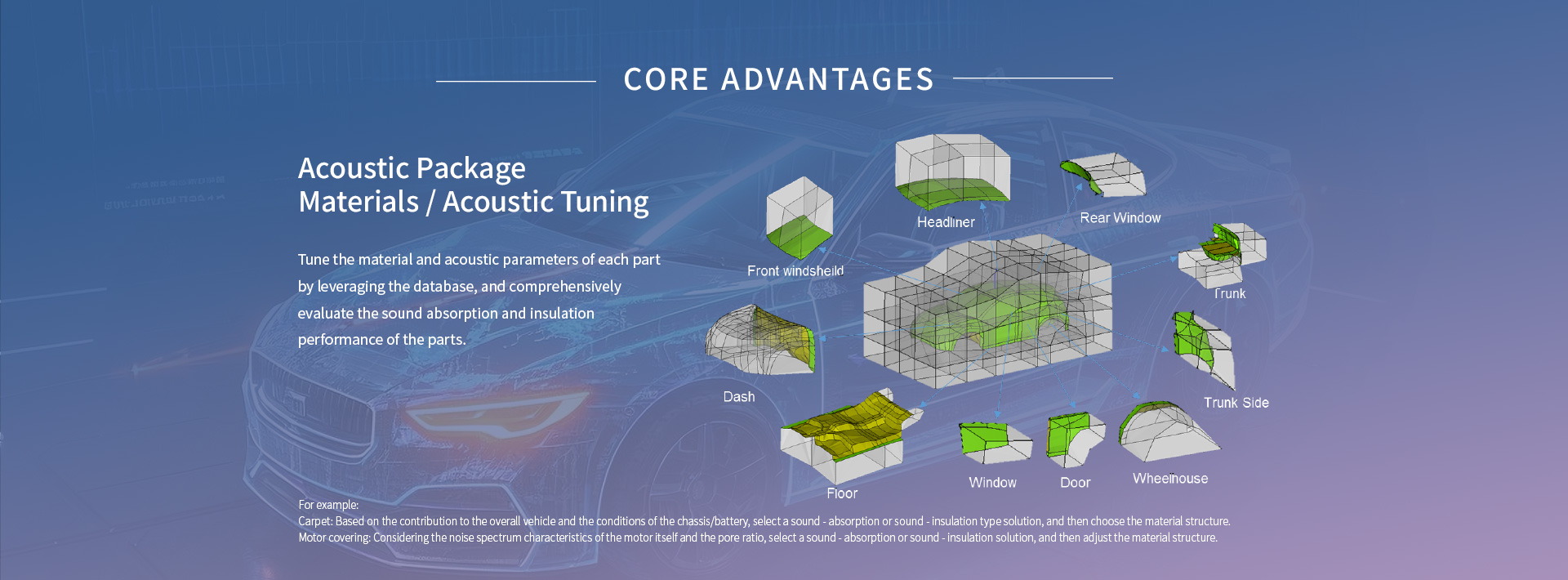 CORE ADVANTAGES

Acoustic Package
Materials / Acoustic Tuning

Tune the material and acoustic parameters of each part by leveraging the database, and comprehensively evaluate the sound absorption and insulation performance of the parts.

Headliner

Rear Window

Front windsheild

Trunk

Dash

Trunk Side

Floor

Window

Door

Wheelhouse

For example:
Carpet: Based on the contribution to the overall vehicle and the conditions of the chassis/battery, select a sound - absorption or sound - insulation type solution, and then choose the material structure.
Motor covering: Considering the noise spectrum characteristics of the motor itself and the pore ratio, select a sound - absorption or sound - insulation solution, and then adjust the material structure.